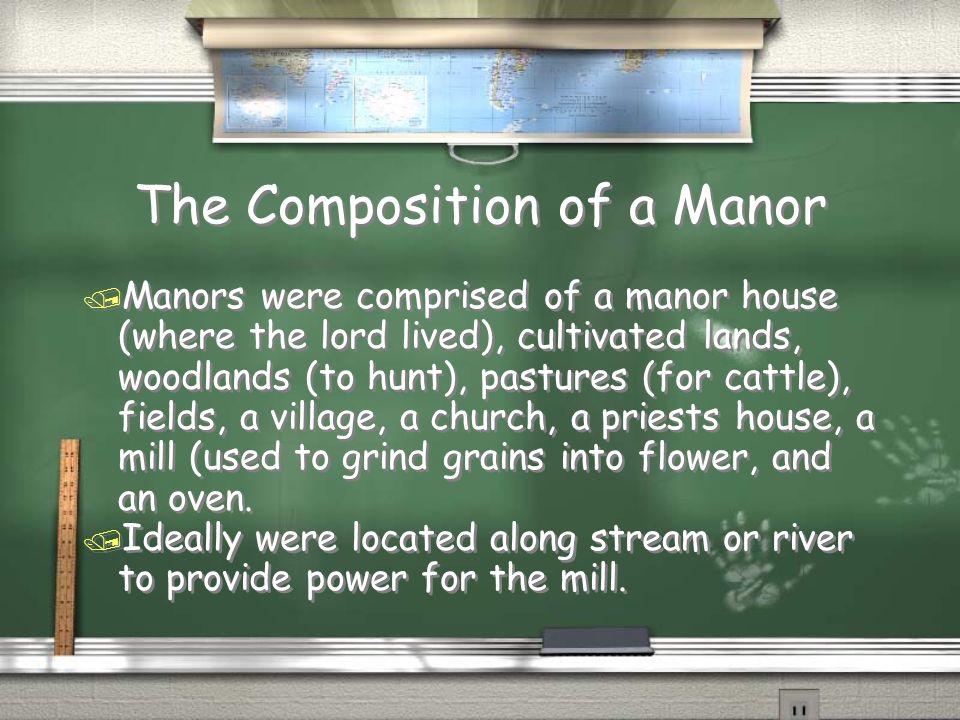 The Composition of a Manor

Manors were comprised of a manor house (where the lord lived), cultivated lands, woodlands (to hunt), pastures (for cattle), fields, a village, a church, a priests house, a mill (used to grind grains into flower, and an oven.

Ideally were located along stream or river to provide power for the mill.